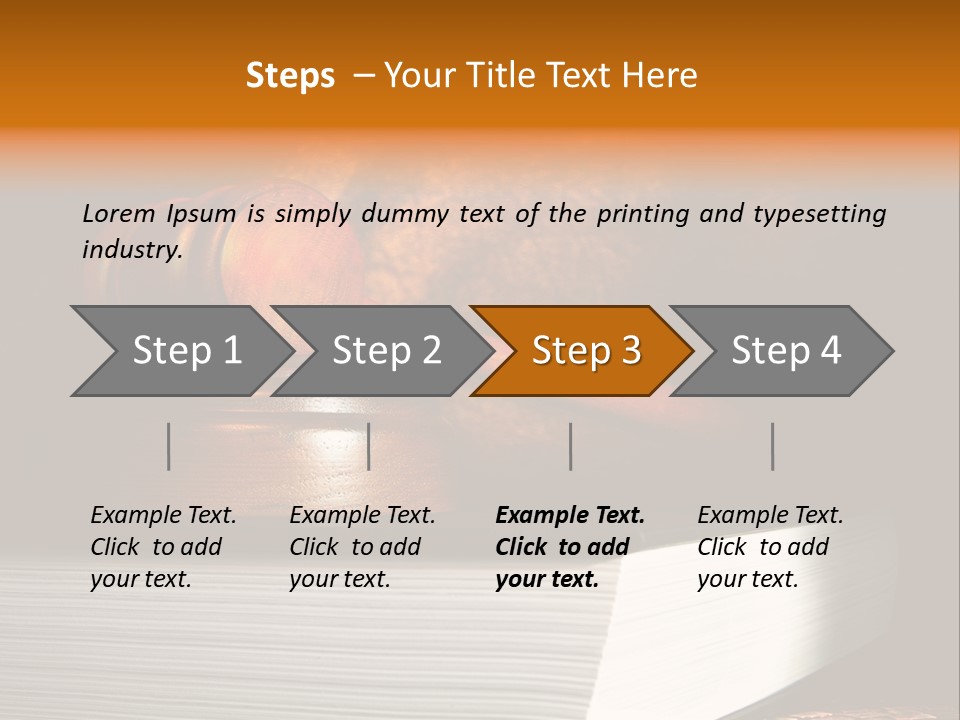 Steps – Your Title Text Here

Lorem Ipsum is simply dummy text of the printing and typesetting industry.

Step 1

Step 2

Step 3

Step 4

Example Text. Click to add your text.

Example Text. Click to add your text.

Example Text. Click to add your text.

Example Text. Click to add your text.